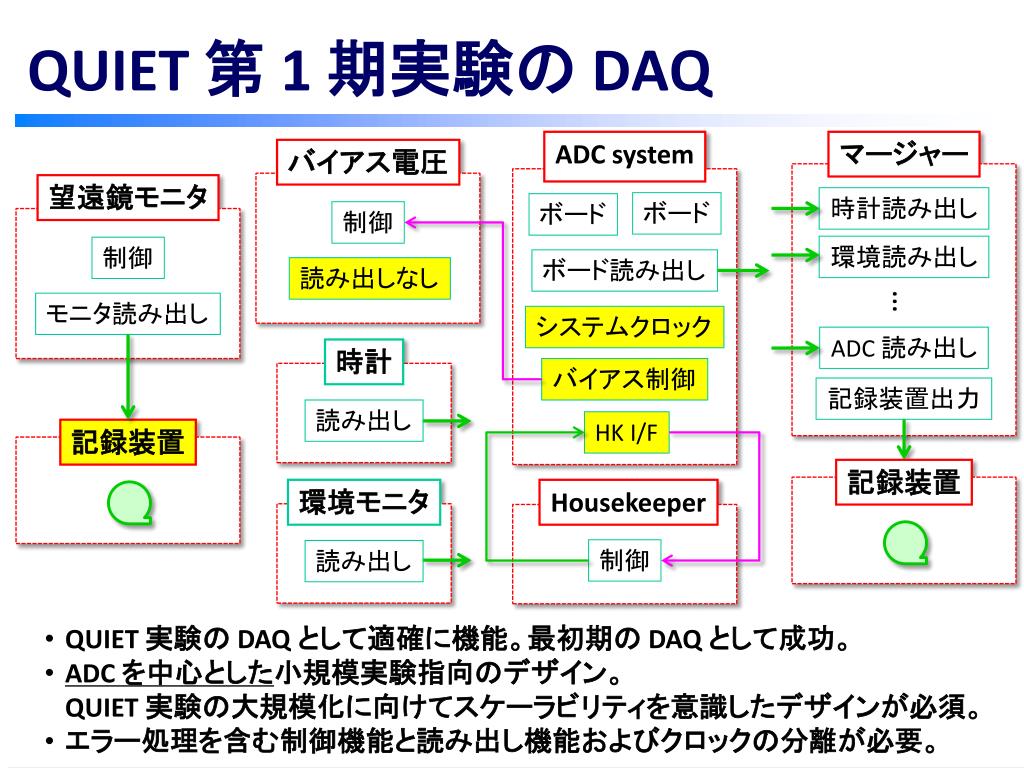 QUIET 第 1 期実験の DAQ

望遠鏡モニタ

制御

モニタ読み出し

記録装置

バイアス電圧

制御

読み出しなし

時計

読み出し

環境モニタ

読み出し

ADC system

ボード

ボード

ボード読み出し

システムクロック

バイアス制御

HK I/F

Housekeeper

制御

マージャー

時計読み出し

環境読み出し

⋮

ADC 読み出し

記録装置出力

記録装置

• QUIET 実験の DAQ として適確に機能。最初期の DAQ として成功。
• ADC を中心とした小規模実験指向のデザイン。
QUIET 実験の大規模化に向けてスケーラビリティを意識したデザインが必須。
• エラー処理を含む制御機能と読み出し機能およびクロックの分離が必要。